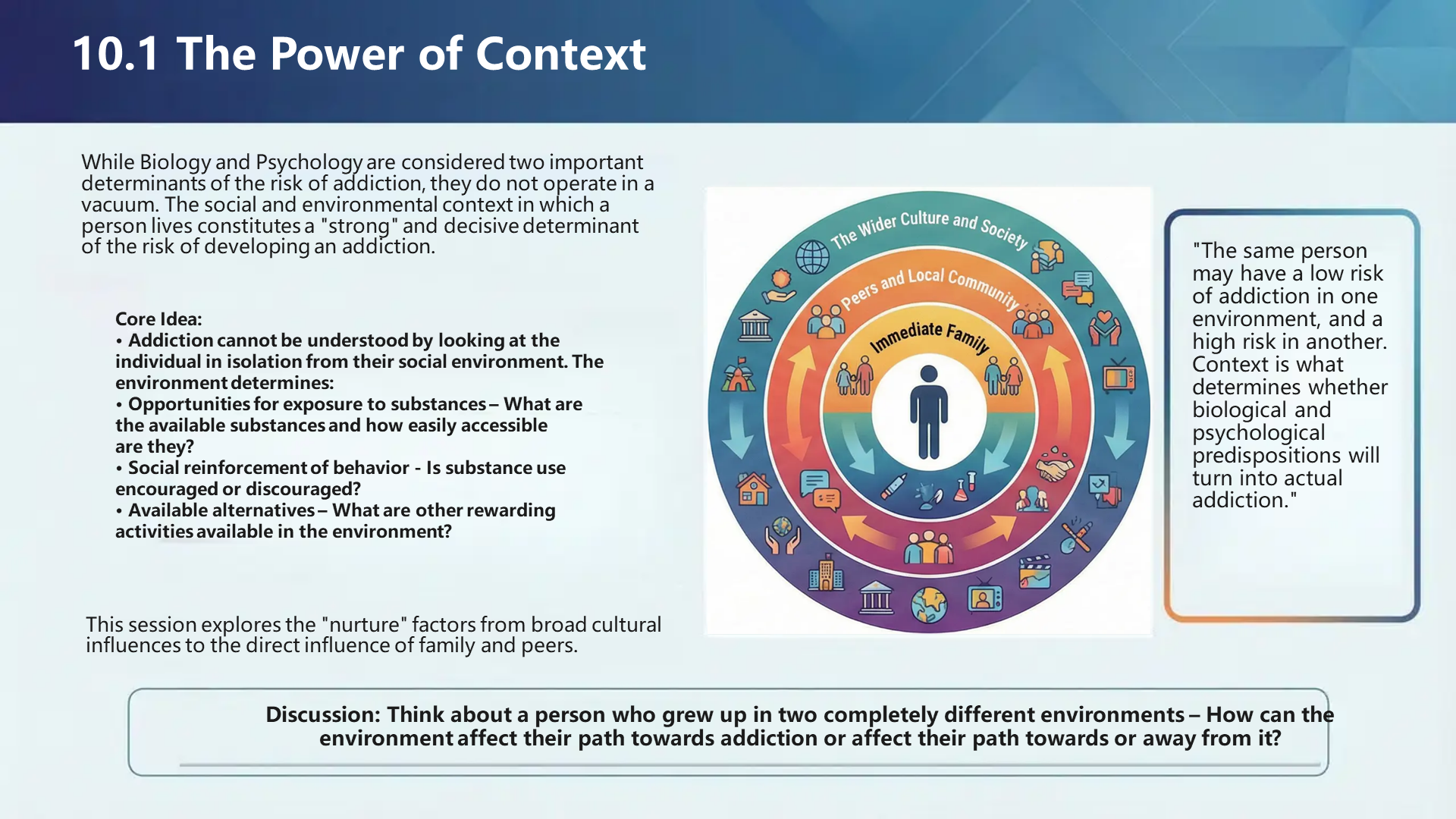 10.1 The Power of Context

While Biology and Psychology are considered two important determinants of the risk of addiction, they do not operate in a vacuum. The social and environmental context in which a person lives constitutes a "strong" and decisive determinant of the risk of developing an addiction.

Core Idea:
• Addiction cannot be understood by looking at the individual in isolation from their social environment. The environment determines:
• Opportunities for exposure to substances – What are the available substances and how easily accessible are they?
• Social reinforcement of behavior - Is substance use encouraged or discouraged?
• Available alternatives – What are other rewarding activities available in the environment?

This session explores the "nurture" factors from broad cultural influences to the direct influence of family and peers.

The Wider Culture and Society
Peers and Local Community
Immediate Family

"The same person may have a low risk of addiction in one environment, and a high risk in another. Context is what determines whether biological and psychological predispositions will turn into actual addiction."

Discussion: Think about a person who grew up in two completely different environments – How can the environment affect their path towards addiction or affect their path towards or away from it?